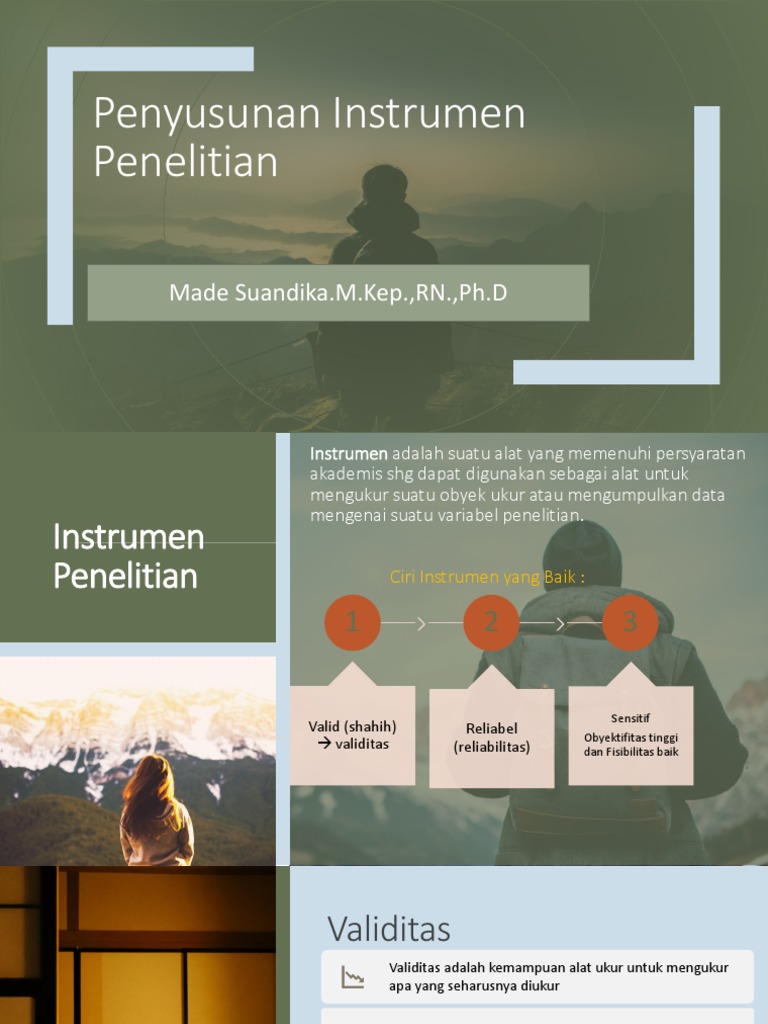 Penyusunan Instrumen Penelitian

Made Suandika.M.Kep.,RN.,Ph.D

Instrumen Penelitian

Instrumen adalah suatu alat yang memenuhi persyaratan akademis shg dapat digunakan sebagai alat untuk mengukur suatu obyek ukur atau mengumpulkan data mengenai suatu variabel penelitian.

Ciri Instrumen yang Baik :

1

2

3

Valid (shahih) → validitas

Reliabel (reliabilitas)

Sensitif

Obyektifitas tinggi dan Fisibilitas baik

Validitas

Validitas adalah kemampuan alat ukur untuk mengukur apa yang seharusnya diukur